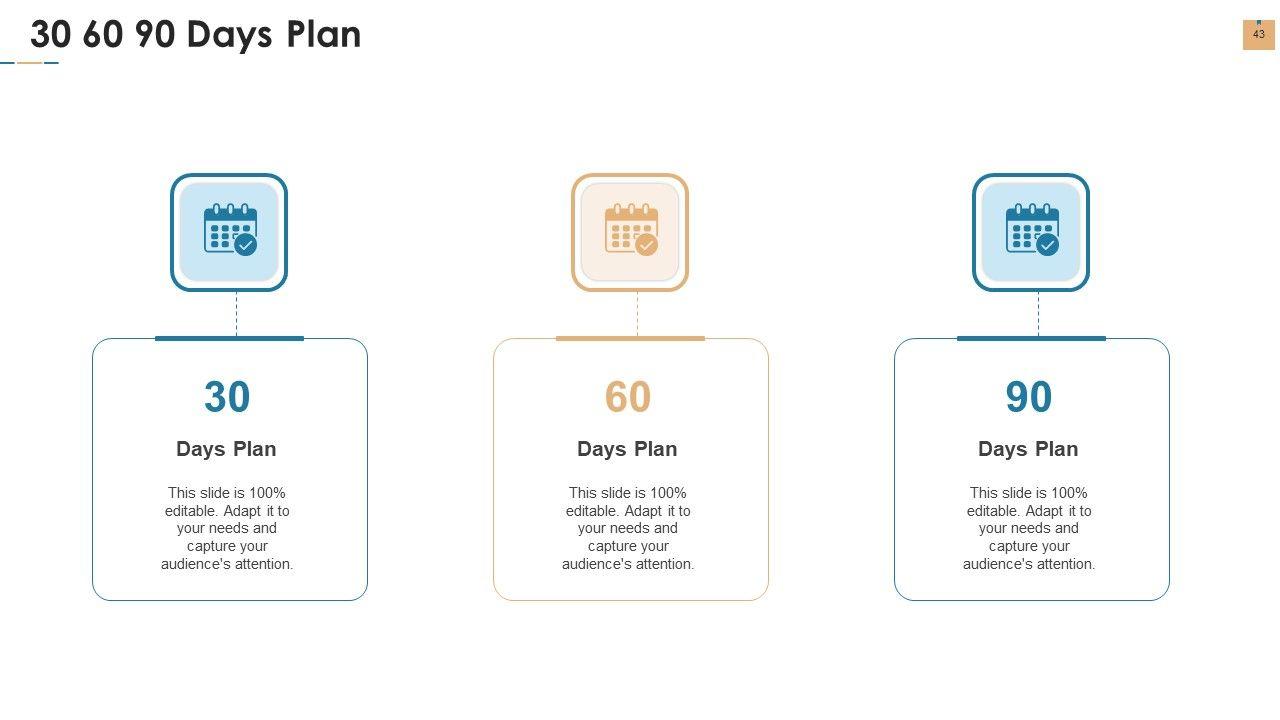 30 60 90 Days Plan

43

30

Days Plan

This slide is 100% editable. Adapt it to your needs and capture your audience's attention.

60

Days Plan

This slide is 100% editable. Adapt it to your needs and capture your audience's attention.

90

Days Plan

This slide is 100% editable. Adapt it to your needs and capture your audience's attention.